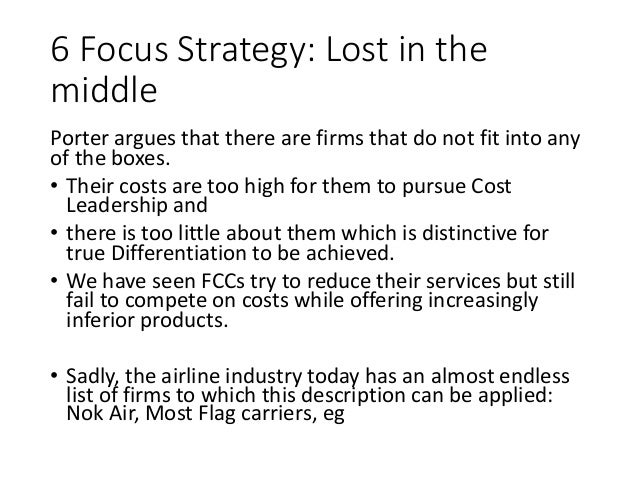 6 Focus Strategy: Lost in the middle

Porter argues that there are firms that do not fit into any of the boxes.

• Their costs are too high for them to pursue Cost Leadership and

• there is too little about them which is distinctive for true Differentiation to be achieved.

• We have seen FCCs try to reduce their services but still fail to compete on costs while offering increasingly inferior products.

• Sadly, the airline industry today has an almost endless list of firms to which this description can be applied: Nok Air, Most Flag carriers, eg